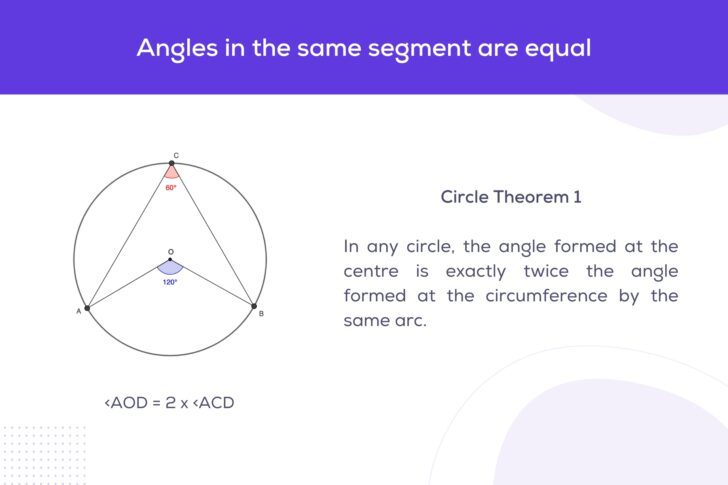 Angles in the same segment are equal

C

60°

O

120°

A

B

‹AOD = 2 x ‹ACD

Circle Theorem 1

In any circle, the angle formed at the centre is exactly twice the angle formed at the circumference by the same arc.